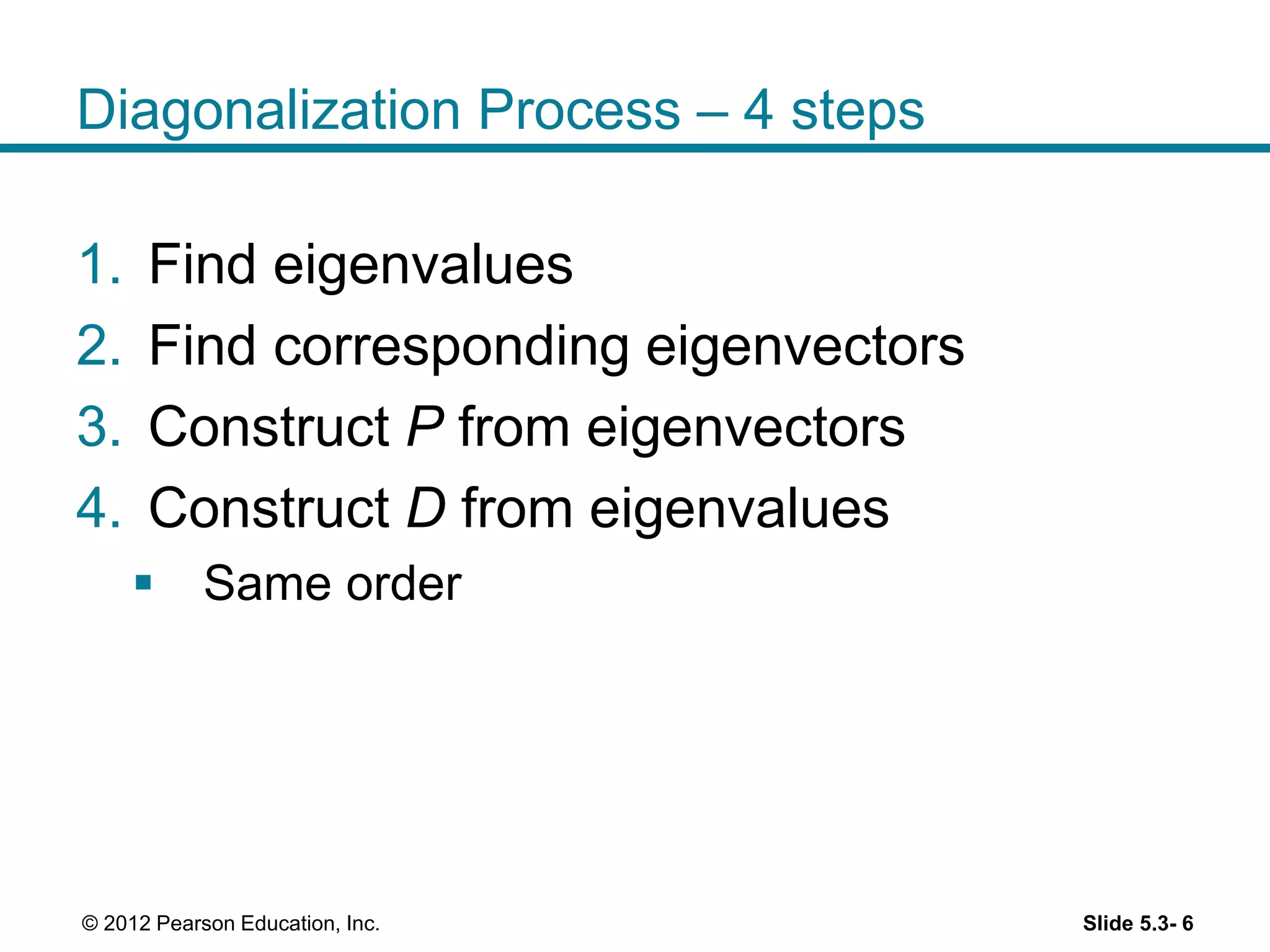 Diagonalization Process – 4 steps

1. Find eigenvalues
2. Find corresponding eigenvectors
3. Construct $P$ from eigenvectors
4. Construct $D$ from eigenvalues
   ▪ Same order

© 2012 Pearson Education, Inc.

Slide 5.3- 6